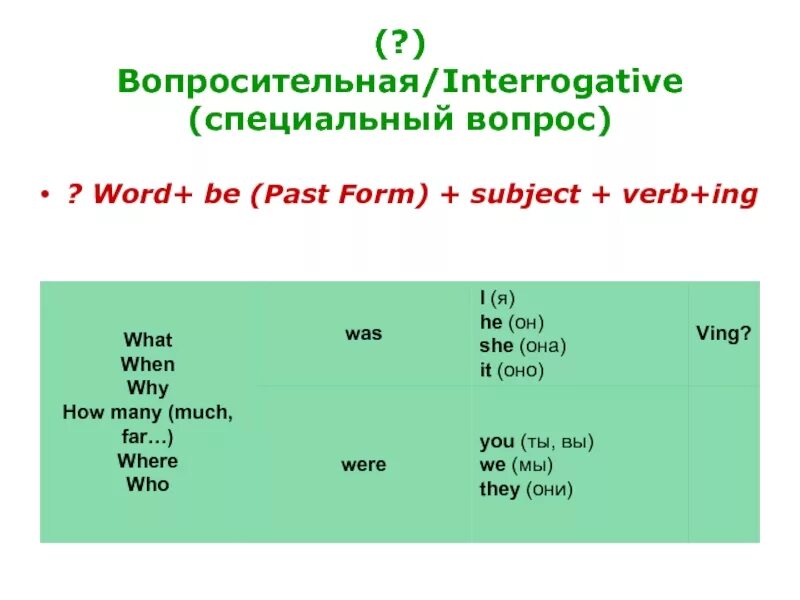 (?)
Вопросительная/Interrogative
(специальный вопрос)

• ? Word+ be (Past Form) + subject + verb+ing

| What When Why How many (much, far…) Where Who | was | I (я) he (он) she (она) it (оно) | Ving? |
|---|---|---|---|
| | were | you (ты, вы) we (мы) they (они) | |